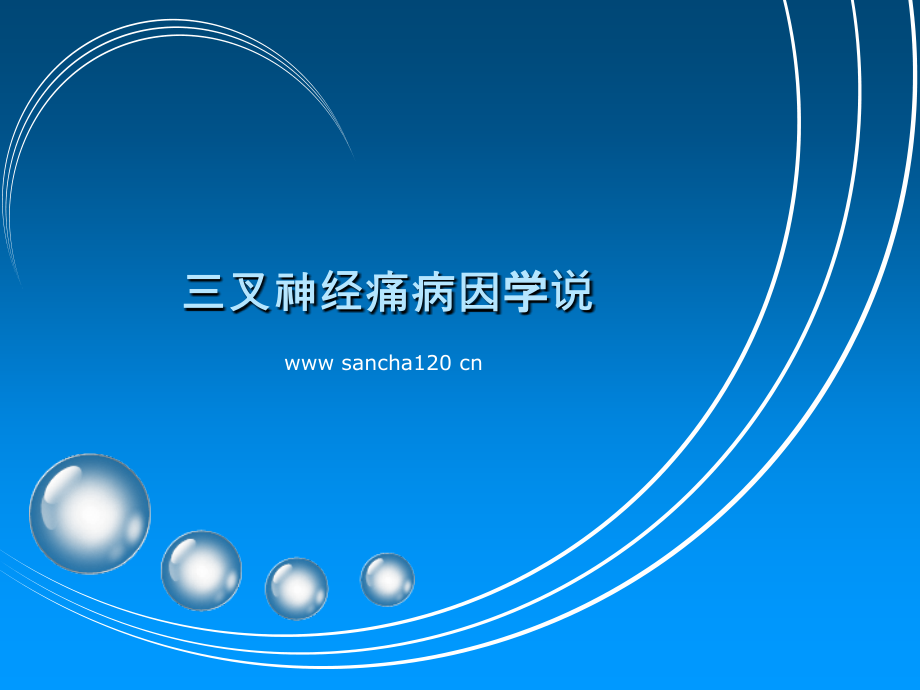 三叉神经痛病因学说

www sancha120 cn